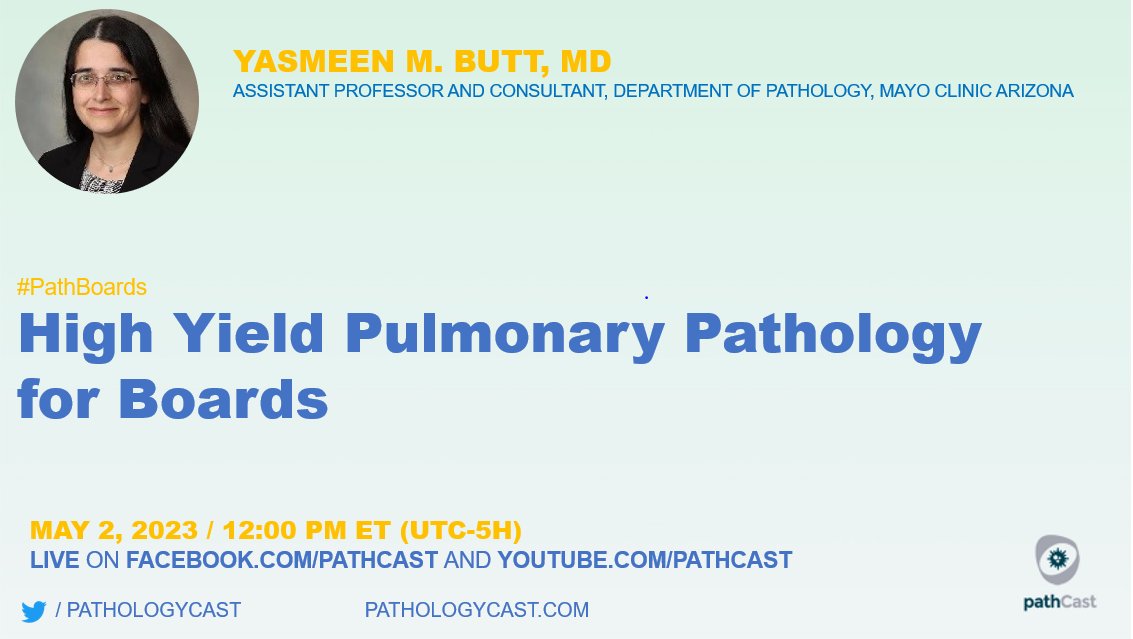 YASMEEN M. BUTT, MD
ASSISTANT PROFESSOR AND CONSULTANT, DEPARTMENT OF PATHOLOGY, MAYO CLINIC ARIZONA

#PathBoards
High Yield Pulmonary Pathology for Boards

MAY 2, 2023 / 12:00 PM ET (UTC-5H)
LIVE ON FACEBOOK.COM/PATHCAST AND YOUTUBE.COM/PATHCAST

/ PATHOLOGYCAST PATHOLOGYCAST.COM

pathCast